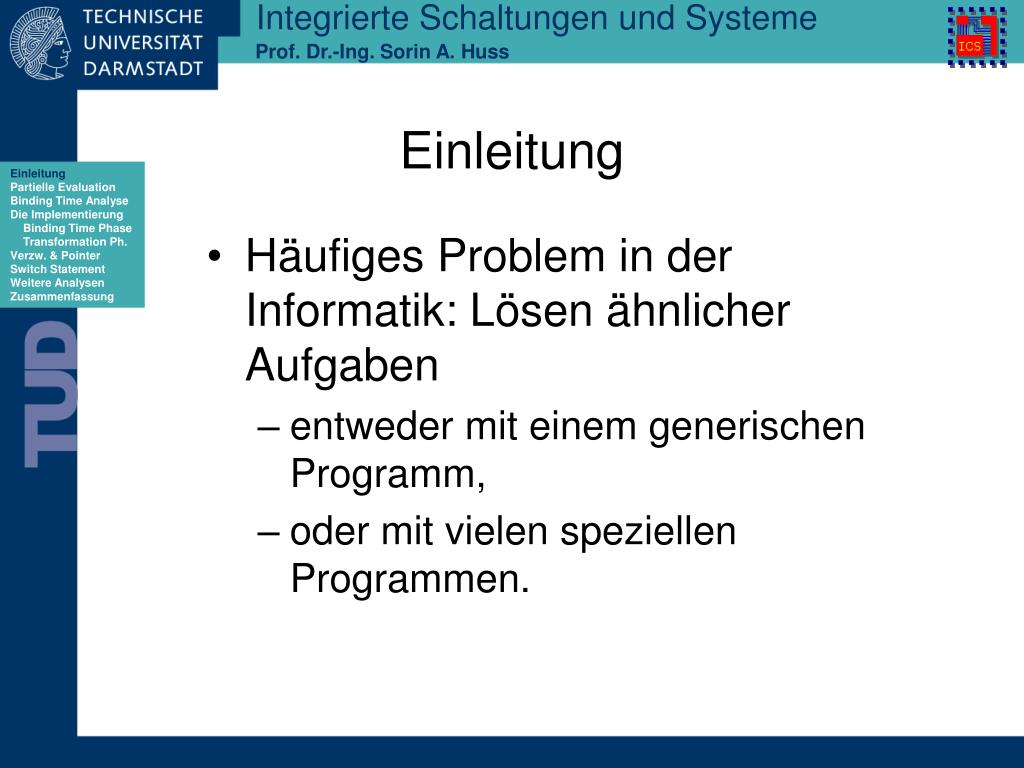 TECHNISCHE UNIVERSITÄT DARMSTADT

Integrierte Schaltungen und Systeme
Prof. Dr.-Ing. Sorin A. Huss

ICS

Einleitung
Partielle Evaluation
Binding Time Analyse
Die Implementierung
Binding Time Phase
Transformation Ph.
Verzw. & Pointer
Switch Statement
Weitere Analysen
Zusammenfassung

TUD

Einleitung

• Häufiges Problem in der Informatik: Lösen ähnlicher Aufgaben
– entweder mit einem generischen Programm,
– oder mit vielen speziellen Programmen.